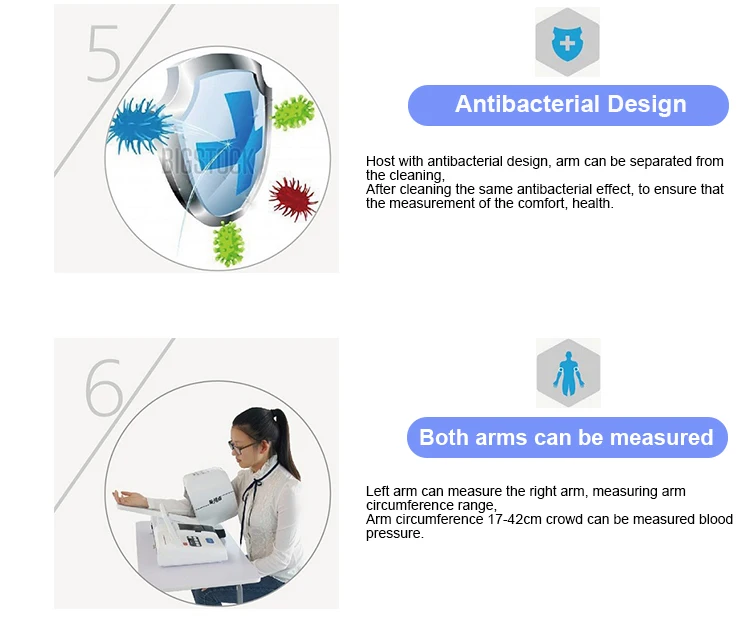 5

BIGSTOCK

Antibacterial Design

Host with antibacterial design, arm can be separated from the cleaning,
After cleaning the same antibacterial effect, to ensure that the measurement of the comfort, health.

6

Both arms can be measured

Left arm can measure the right arm, measuring arm circumference range,
Arm circumference 17-42cm crowd can be measured blood pressure.